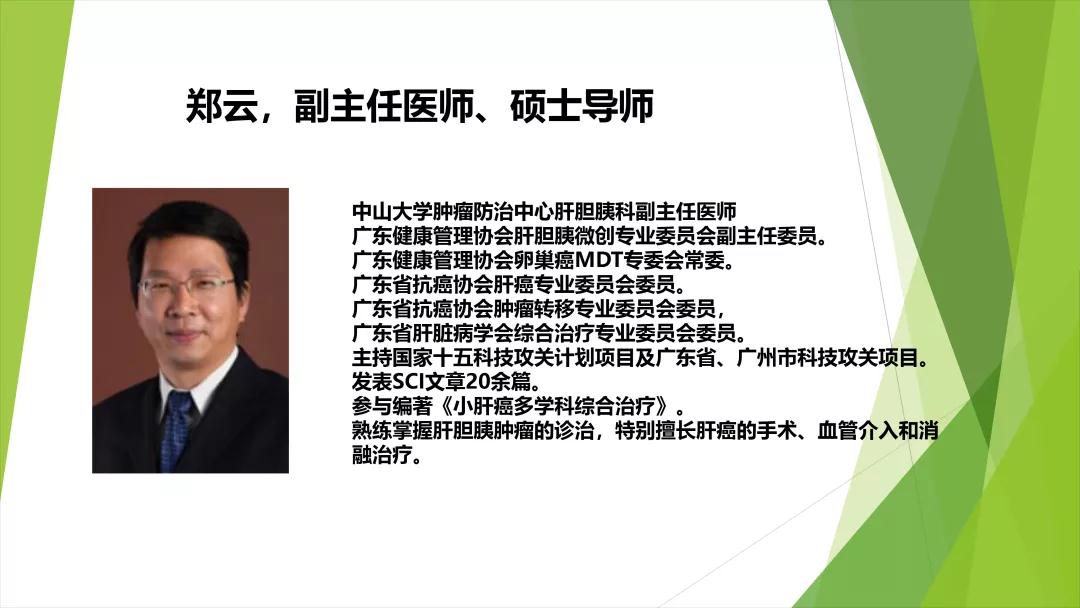 郑云，副主任医师、硕士导师

中山大学肿瘤防治中心肝胆胰科副主任医师
广东健康管理协会肝胆胰微创专业委员会副主任委员。
广东健康管理协会卵巢癌MDT专委会常委。
广东省抗癌协会肝癌专业委员会委员。
广东省抗癌协会肿瘤转移专业委员会委员，
广东省肝脏病学会综合治疗专业委员会委员。
主持国家十五科技攻关计划项目及广东省、广州市科技攻关项目。
发表SCI文章20余篇。
参与编著《小肝癌多学科综合治疗》。
熟练掌握肝胆胰肿瘤的诊治，特别擅长肝癌的手术、血管介入和消融治疗。